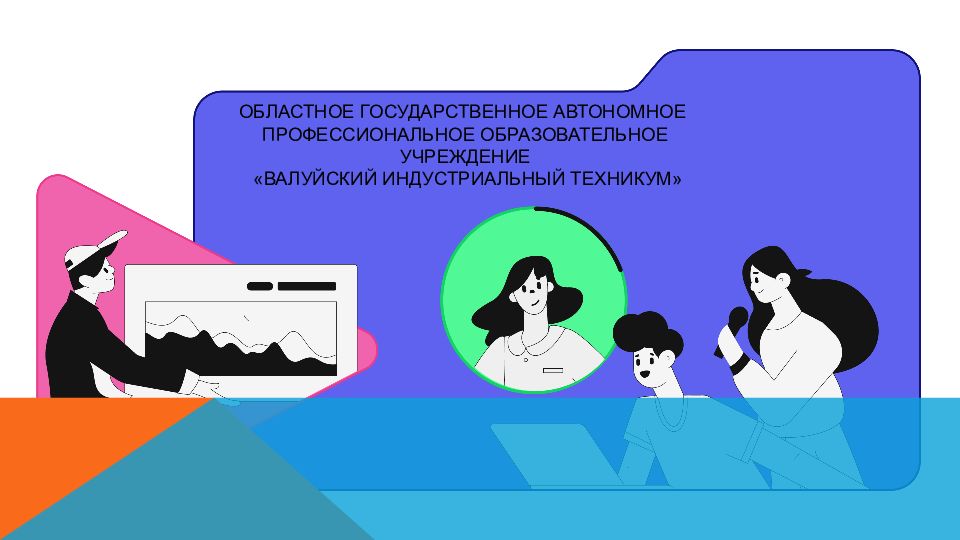 ОБЛАСТНОЕ ГОСУДАРСТВЕННОЕ АВТОНОМНОЕ ПРОФЕССИОНАЛЬНОЕ ОБРАЗОВАТЕЛЬНОЕ УЧРЕЖДЕНИЕ
«ВАЛУЙСКИЙ ИНДУСТРИАЛЬНЫЙ ТЕХНИКУМ»